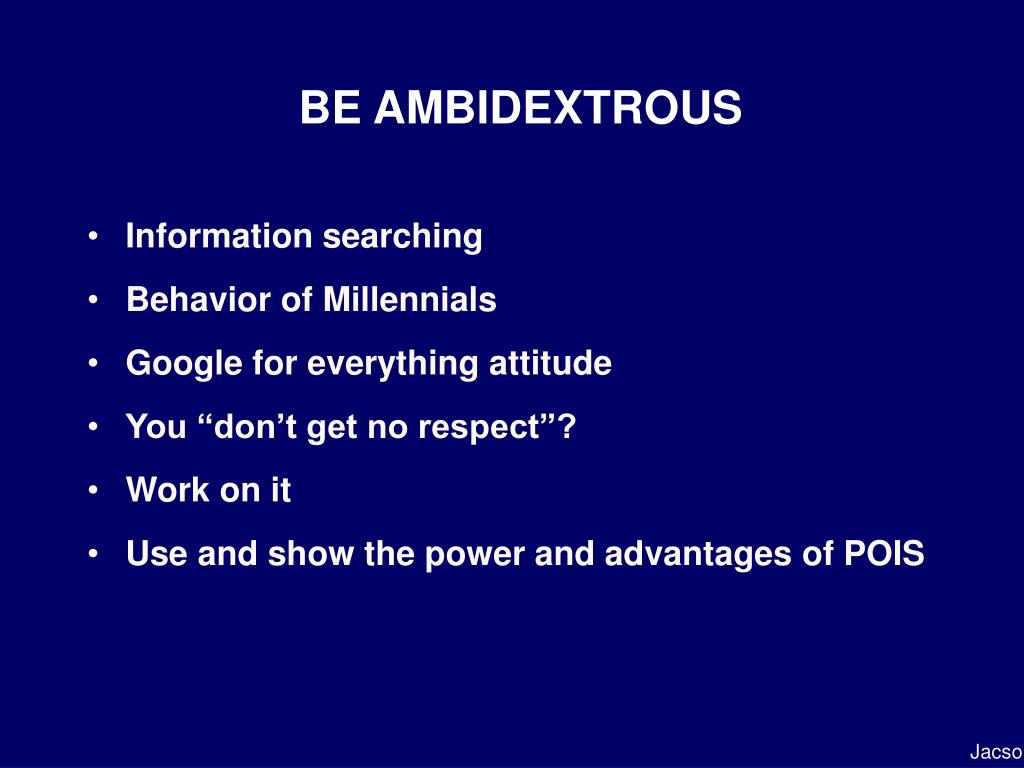 BE AMBIDEXTROUS

• Information searching
• Behavior of Millennials
• Google for everything attitude
• You “don’t get no respect”?
• Work on it
• Use and show the power and advantages of POIS

Jacso